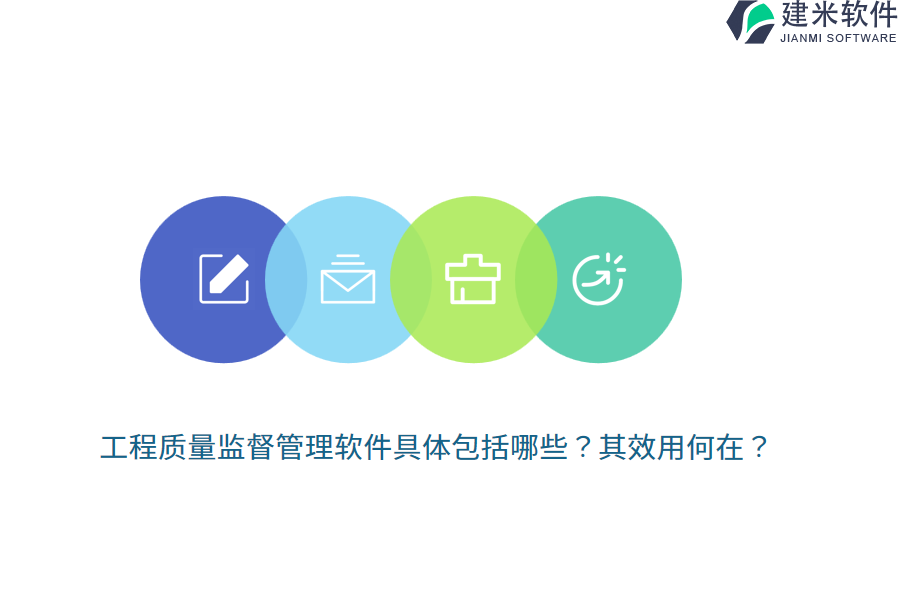 建米软件
JIANMI SOFTWARE

工程质量监督管理软件具体包括哪些？其效用何在？